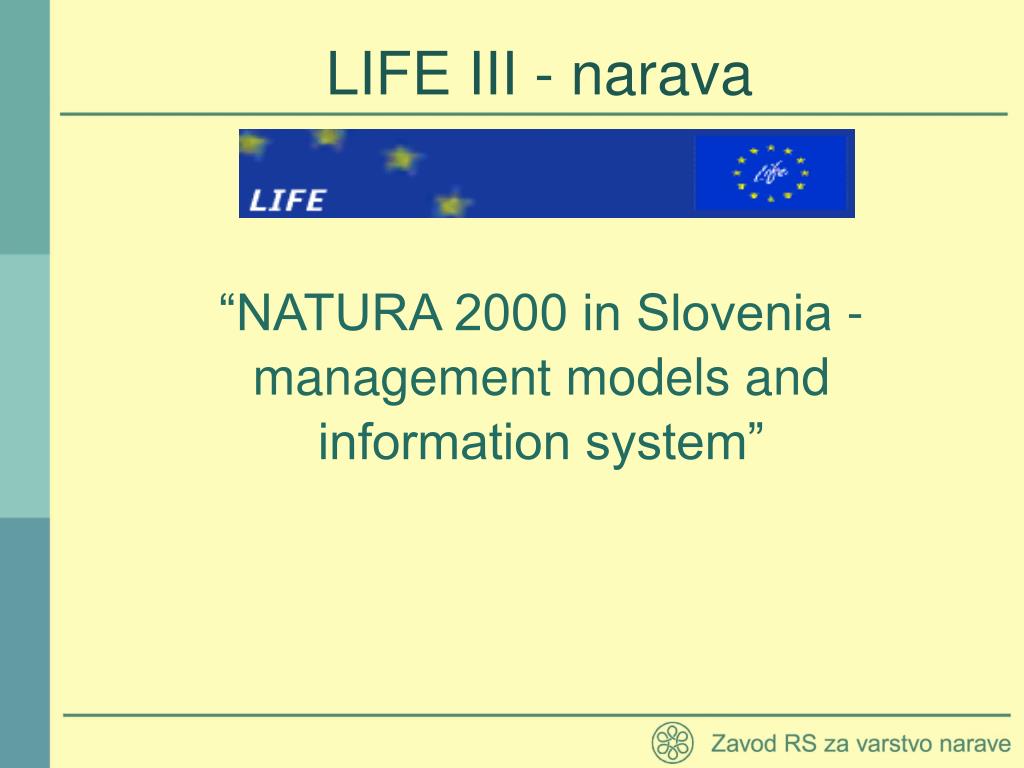 LIFE III - narava

LIFE

life

“NATURA 2000 in Slovenia - management models and information system”

Zavod RS za varstvo narave